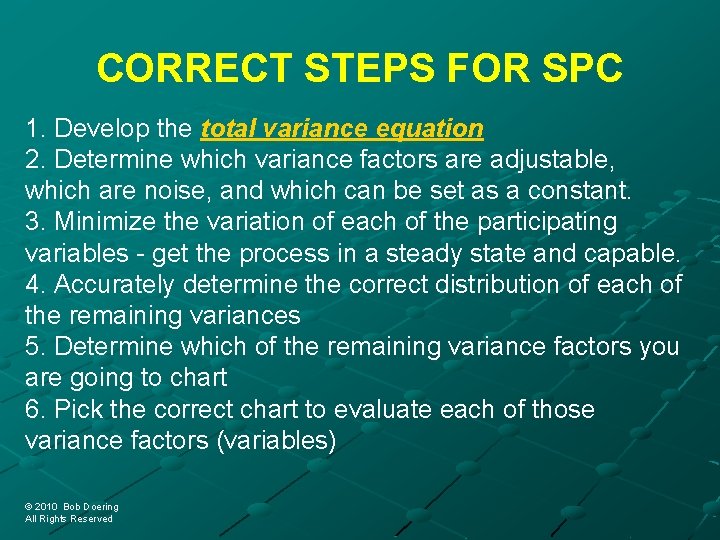 CORRECT STEPS FOR SPC

1. Develop the total variance equation
2. Determine which variance factors are adjustable, which are noise, and which can be set as a constant.
3. Minimize the variation of each of the participating variables - get the process in a steady state and capable.
4. Accurately determine the correct distribution of each of the remaining variances
5. Determine which of the remaining variance factors you are going to chart
6. Pick the correct chart to evaluate each of those variance factors (variables)

© 2010 Bob Doering
All Rights Reserved